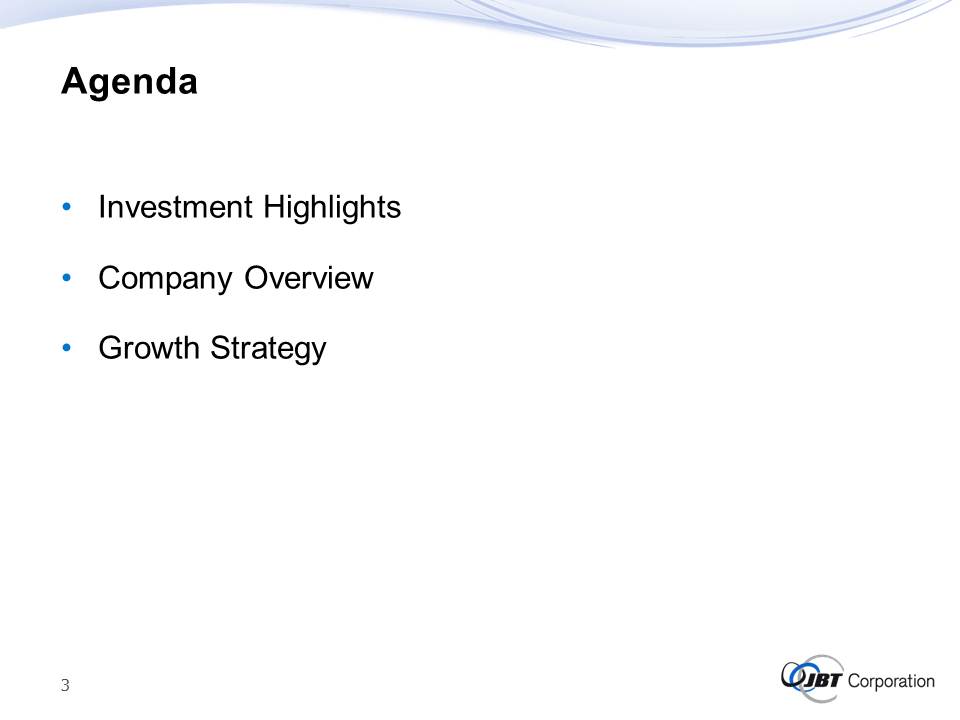 Agenda

• Investment Highlights

• Company Overview

• Growth Strategy

3

JBT Corporation